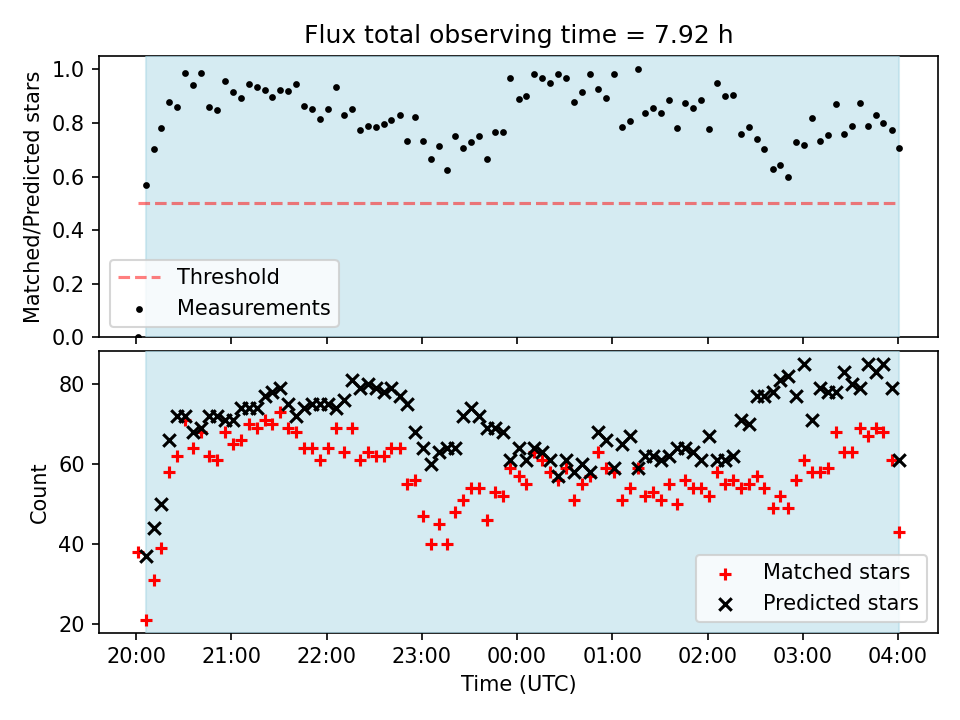 Flux total observing time = 7.92 h

Matched/Predicted stars

1.0
0.8
0.6
0.4
0.2
0.0

Threshold
Measurements

Count

80
60
40
20

Matched stars
Predicted stars

20:00
21:00
22:00
23:00
00:00
01:00
02:00
03:00
04:00

Time (UTC)